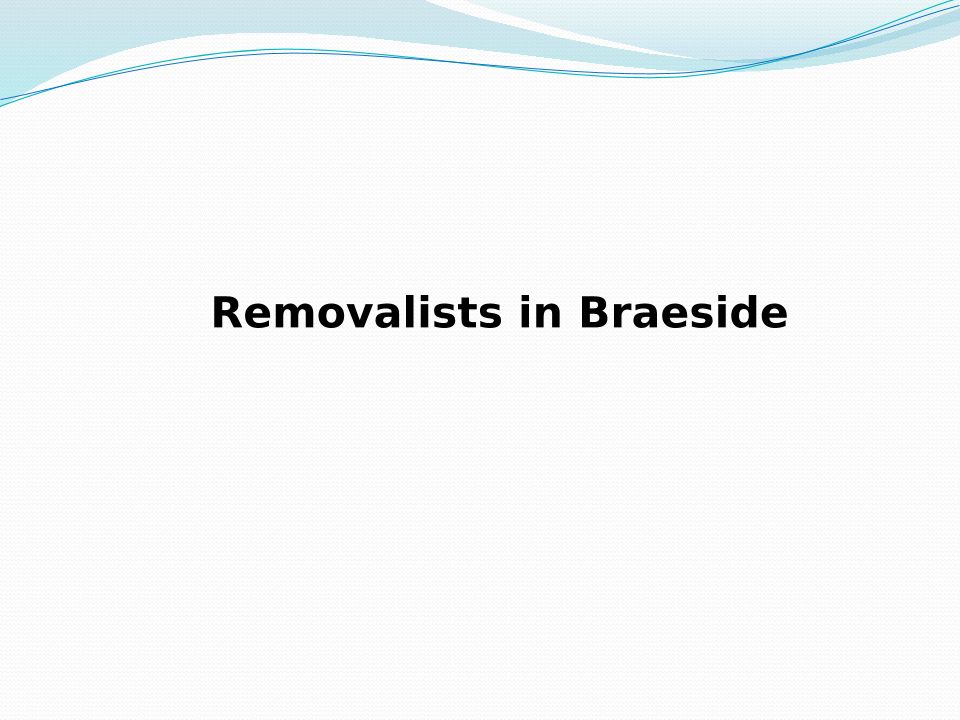 Removalists in Braeside